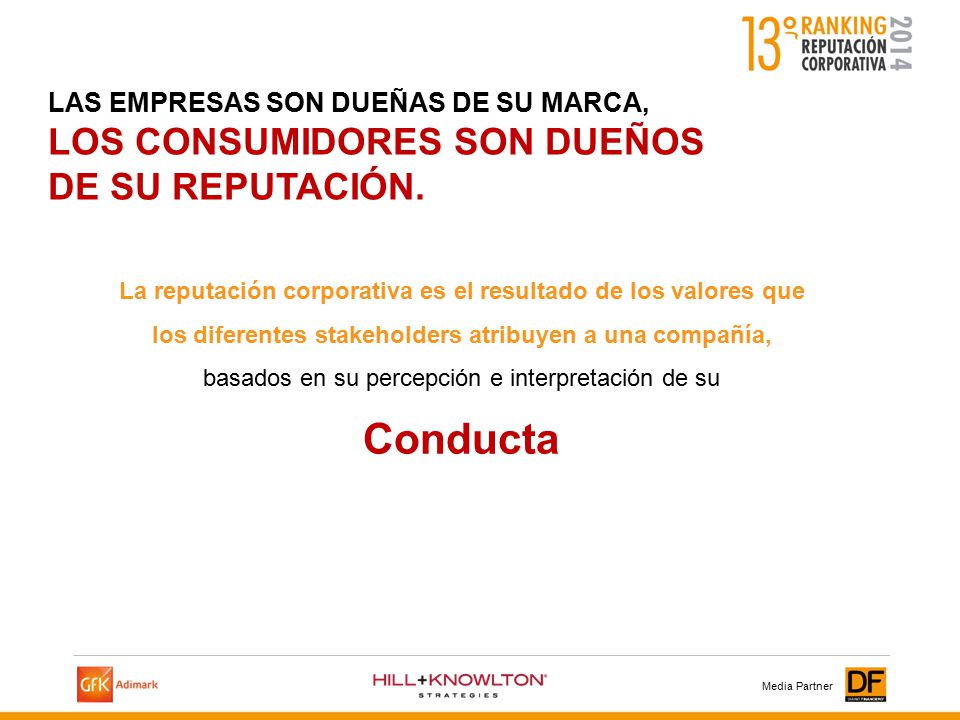 13º RANKING REPUTACIÓN CORPORATIVA 2014

LAS EMPRESAS SON DUEÑAS DE SU MARCA,
LOS CONSUMIDORES SON DUEÑOS DE SU REPUTACIÓN.

La reputación corporativa es el resultado de los valores que los diferentes stakeholders atribuyen a una compañía, basados en su percepción e interpretación de su

Conducta

GfK Adimark

HILL+KNOWLTON STRATEGIES

Media Partner

DF DIARIO FINANCIERO